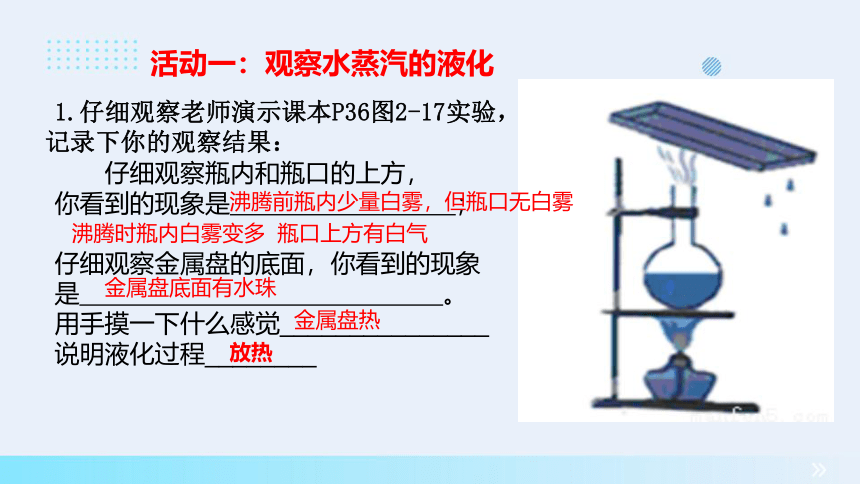 活动一：观察水蒸汽的液化

1.仔细观察老师演示课本P36图2-17实验，记录下你的观察结果：

仔细观察瓶内和瓶口的上方，你看到的现象是沸腾前瓶内少量白雾，但瓶口无白雾，沸腾时瓶内白雾变多 瓶口上方有白气

仔细观察金属盘的底面，你看到的现象是金属盘底面有水珠。

用手摸一下什么感觉金属盘热

说明液化过程放热